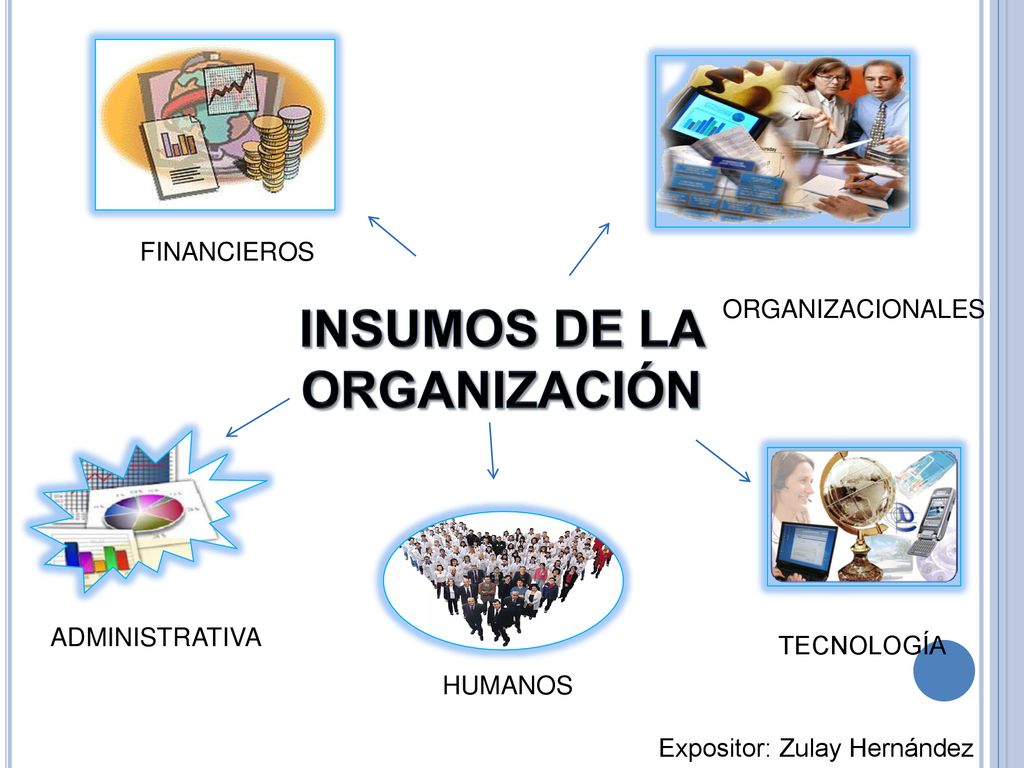 FINANCIEROS

ORGANIZACIONALES

INSUMOS DE LA ORGANIZACIÓN

ADMINISTRATIVA

HUMANOS

TECNOLOGÍA

Expositor: Zulay Hernández